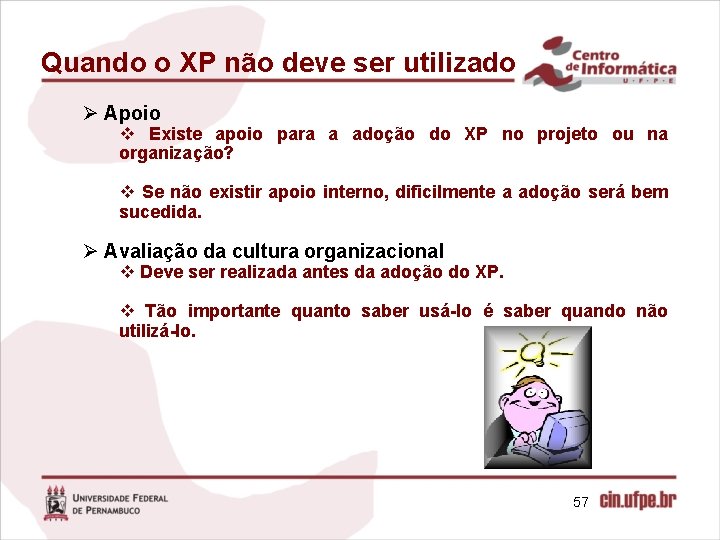 Quando o XP não deve ser utilizado

Centro de Informática
U · F · P · E

➢ Apoio
❖ Existe apoio para a adoção do XP no projeto ou na organização?

❖ Se não existir apoio interno, dificilmente a adoção será bem sucedida.

➢ Avaliação da cultura organizacional
❖ Deve ser realizada antes da adoção do XP.

❖ Tão importante quanto saber usá-lo é saber quando não utilizá-lo.

UNIVERSIDADE FEDERAL DE PERNAMBUCO

57 cin.ufpe.br